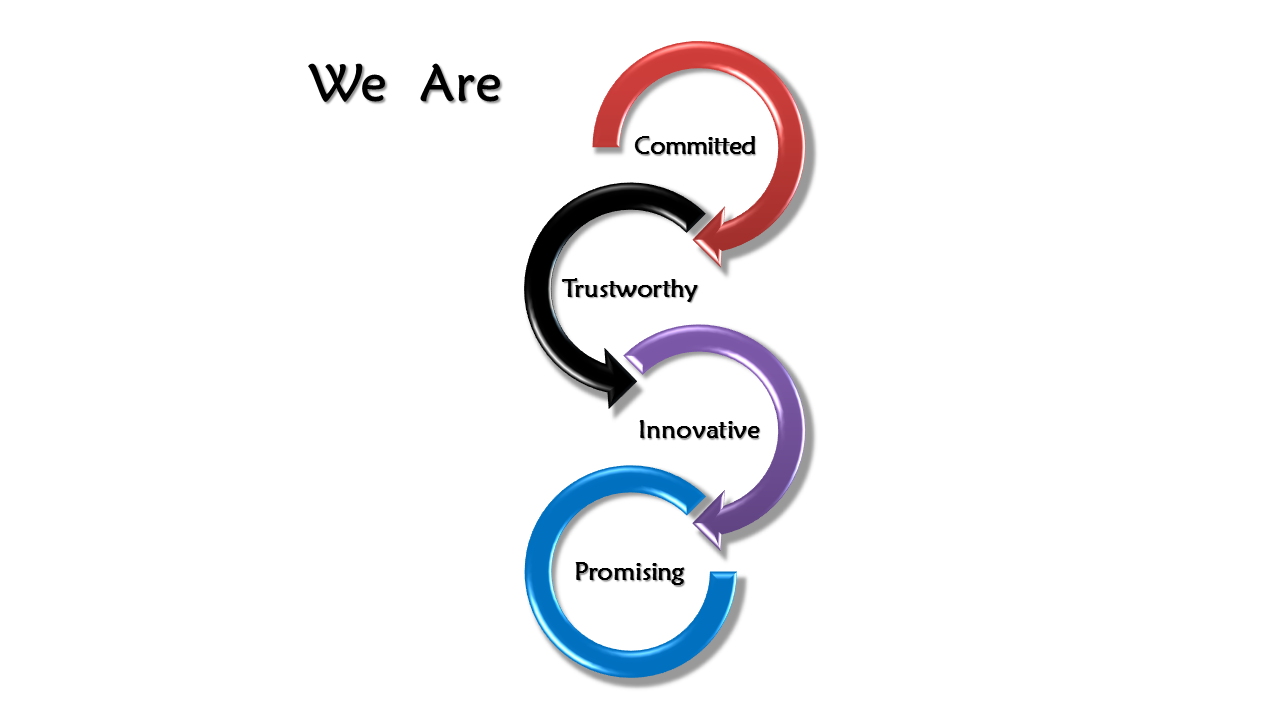 We Are

Committed

Trustworthy

Innovative

Promising